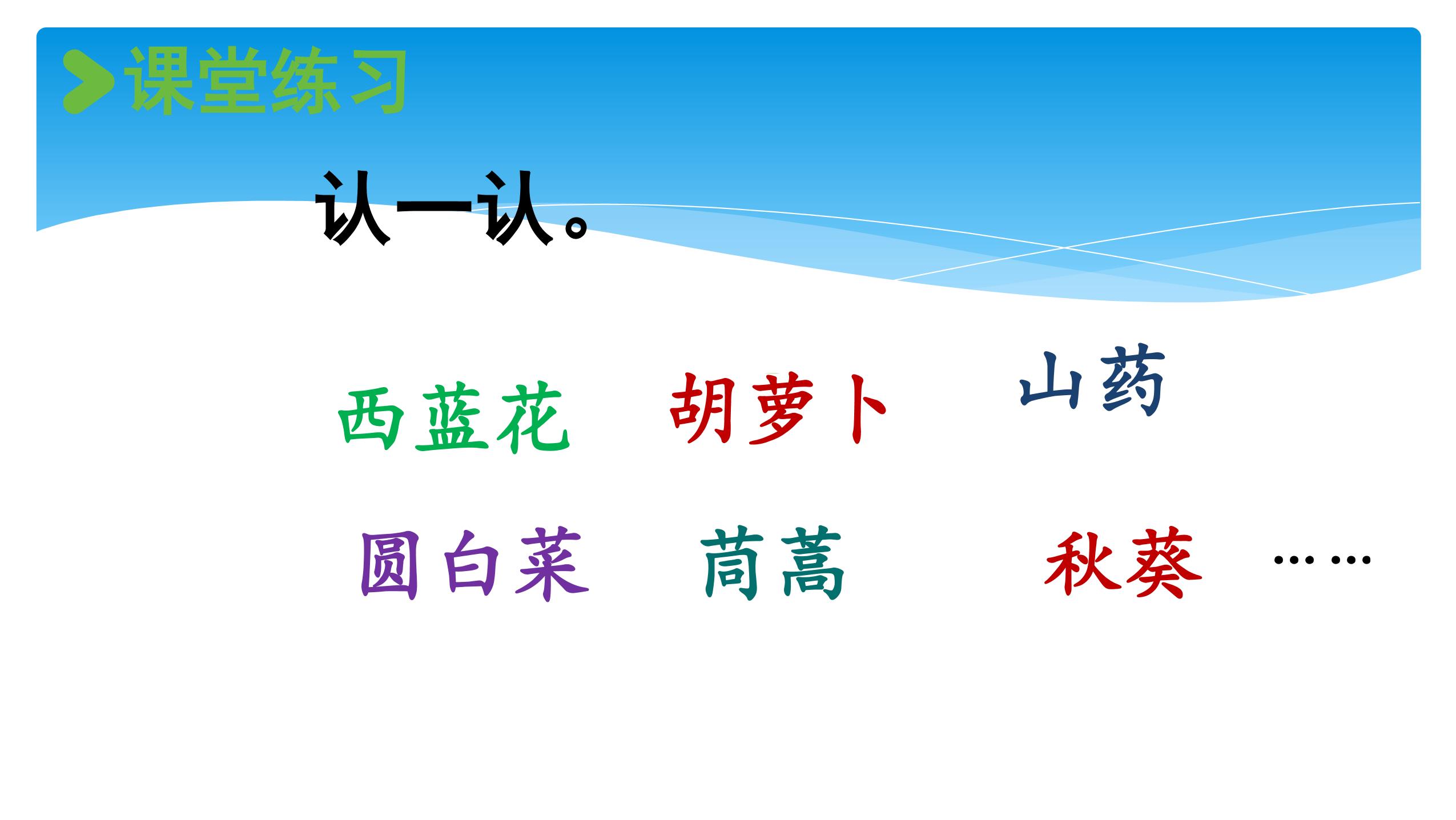 课堂练习

认一认。

西蓝花　胡萝卜　山药

圆白菜　茼蒿　秋葵　……